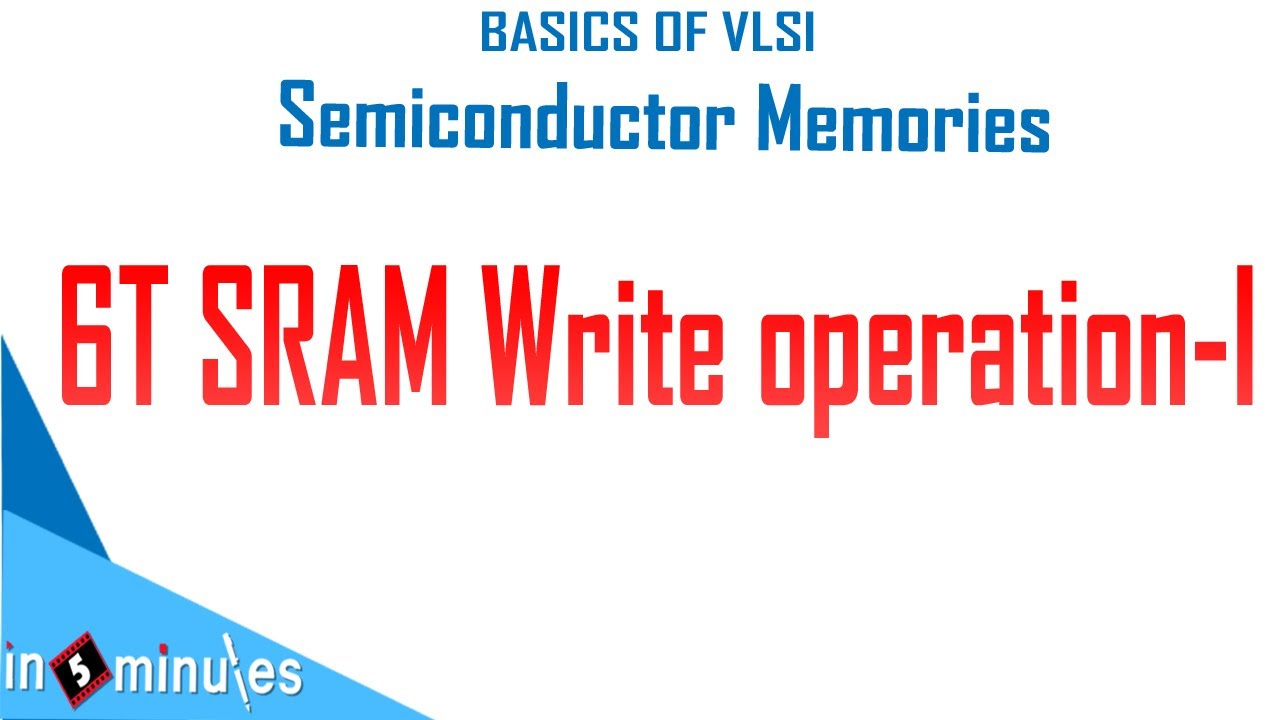 BASICS OF VLSI
Semiconductor Memories

6T SRAM Write operation-I

in 5 minutes